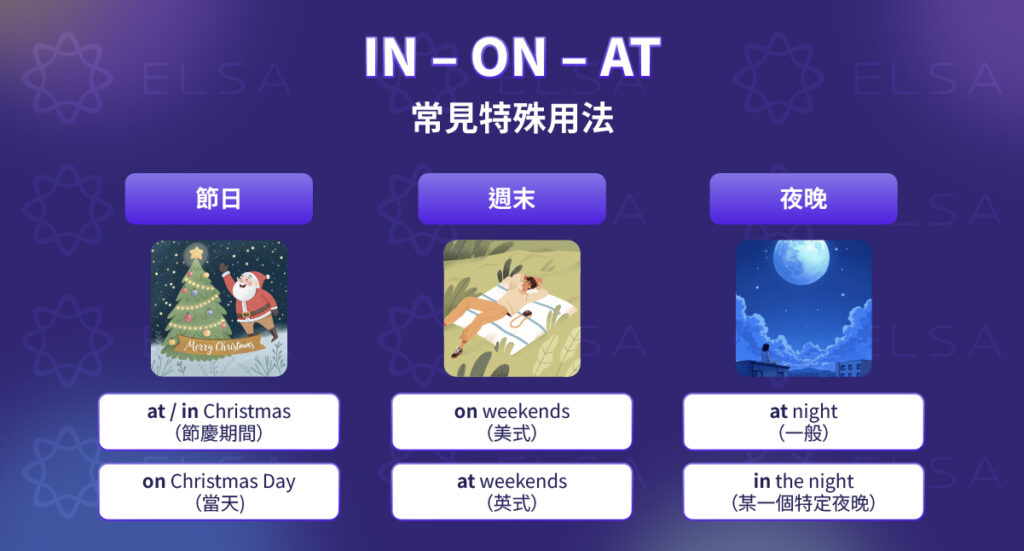 ELSA

IN – ON – AT
常見特殊用法

節日

Merry Christmas

at / in Christmas
（節慶期間）

on Christmas Day
（當天）

週末

on weekends
（美式）

at weekends
（英式）

夜晚

at night
（一般）

in the night
（某一個特定夜晚）